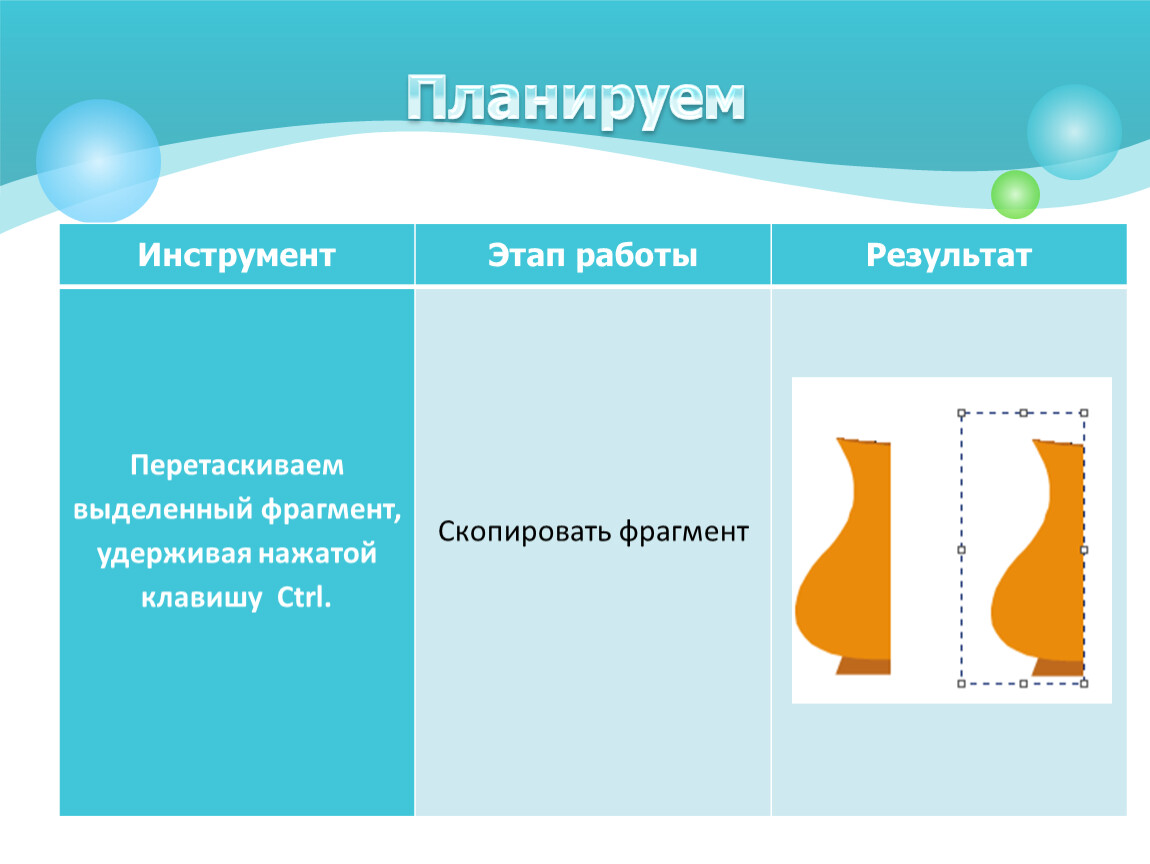 Планируем

| Инструмент | Этап работы | Результат |
|---|---|---|
| Перетаскиваем выделенный фрагмент, удерживая нажатой клавишу Ctrl. | Скопировать фрагмент | |